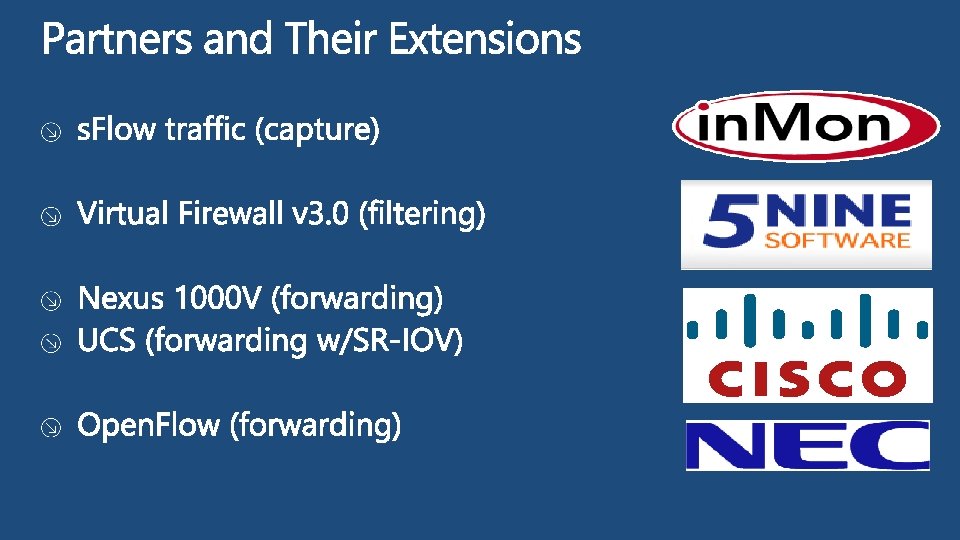 Partners and Their Extensions

sFlow traffic (capture)

Virtual Firewall v3.0 (filtering)

Nexus 1000V (forwarding)
UCS (forwarding w/SR-IOV)

OpenFlow (forwarding)

inMon

5NINE SOFTWARE

CISCO

NEC